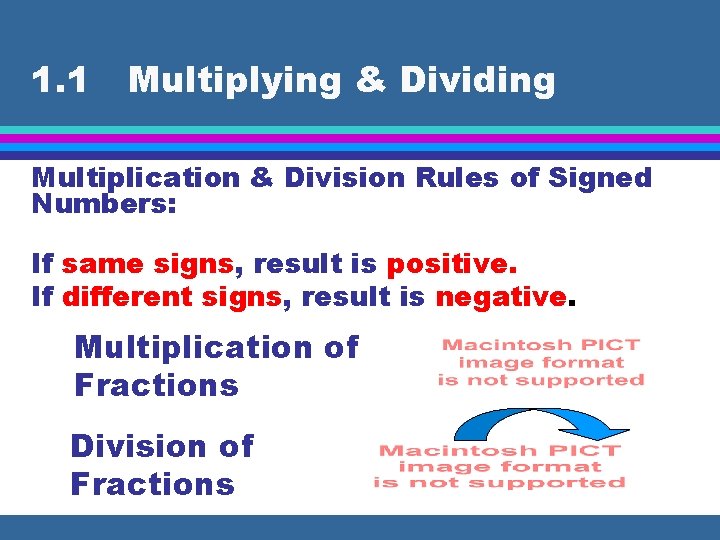 1.1 Multiplying & Dividing

Multiplication & Division Rules of Signed Numbers:

If same signs, result is positive.
If different signs, result is negative.

Multiplication of Fractions

Macintosh PICT image format is not supported

Division of Fractions

Macintosh PICT image format is not supported